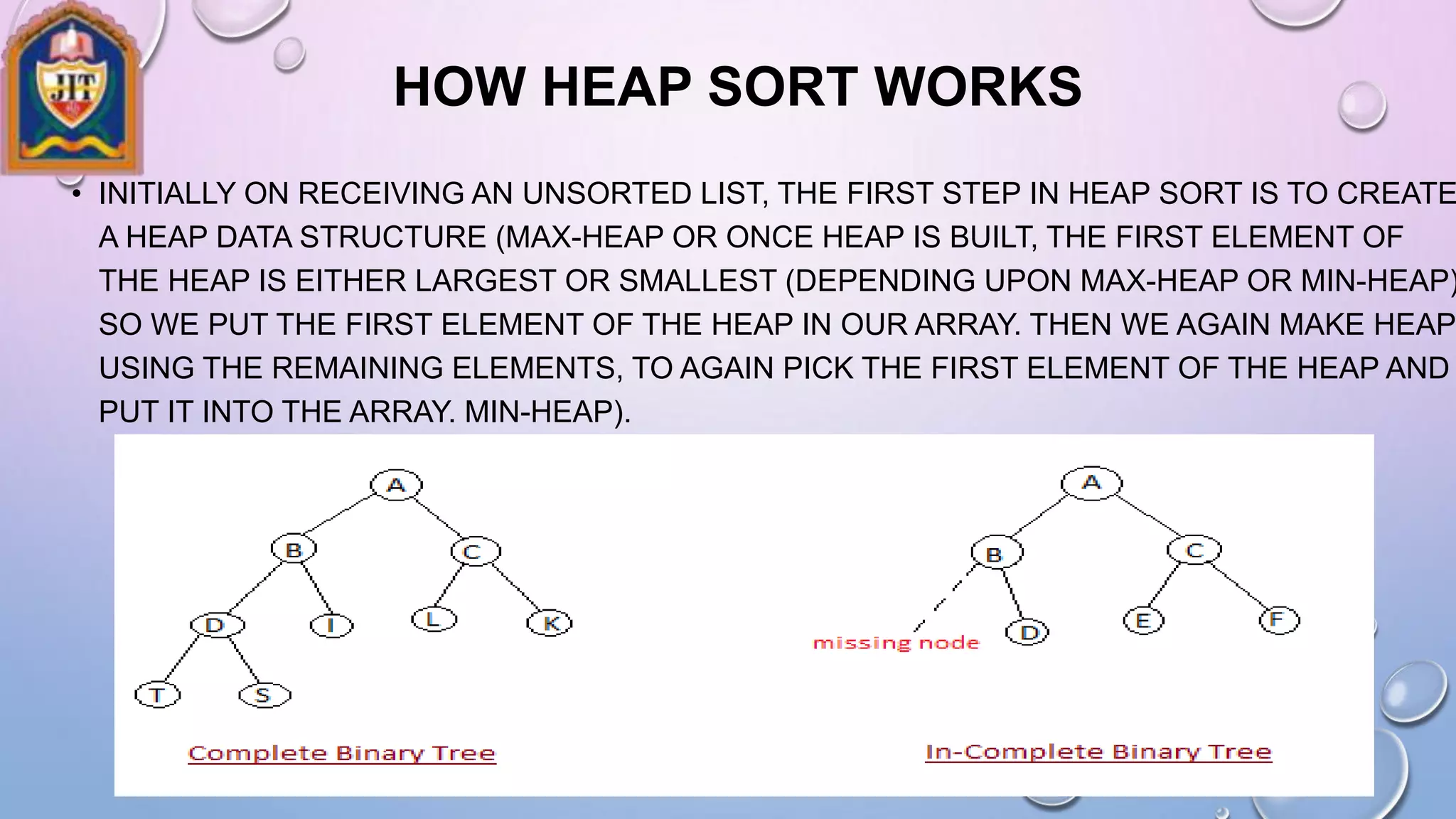 JIT

HOW HEAP SORT WORKS

• INITIALLY ON RECEIVING AN UNSORTED LIST, THE FIRST STEP IN HEAP SORT IS TO CREATE A HEAP DATA STRUCTURE (MAX-HEAP OR ONCE HEAP IS BUILT, THE FIRST ELEMENT OF THE HEAP IS EITHER LARGEST OR SMALLEST (DEPENDING UPON MAX-HEAP OR MIN-HEAP) SO WE PUT THE FIRST ELEMENT OF THE HEAP IN OUR ARRAY. THEN WE AGAIN MAKE HEAP USING THE REMAINING ELEMENTS, TO AGAIN PICK THE FIRST ELEMENT OF THE HEAP AND PUT IT INTO THE ARRAY. MIN-HEAP).

A
B
C
D
I
L
K
T
S

Complete Binary Tree

A
B
C
missing node
D
E
F

In-Complete Binary Tree